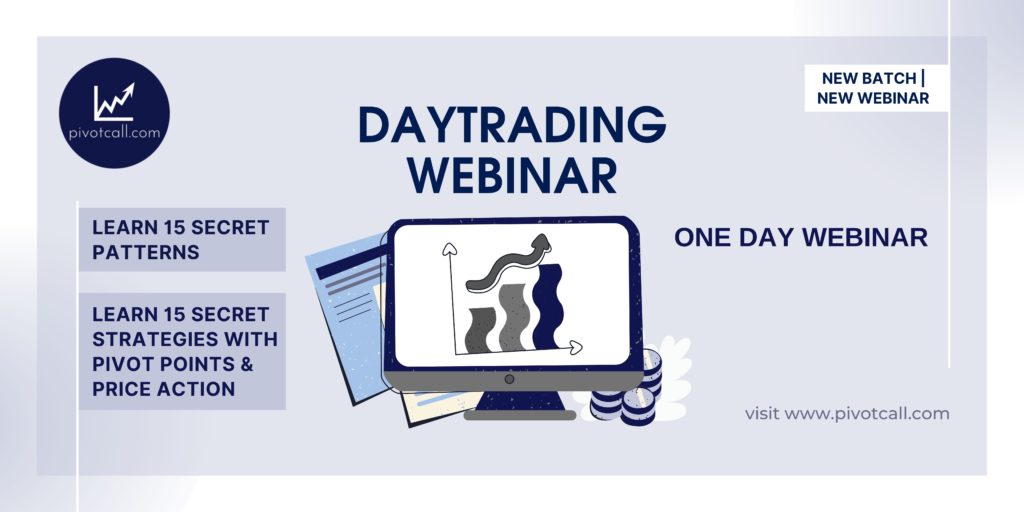 pivotcall.com

NEW BATCH | NEW WEBINAR

DAYTRADING WEBINAR

LEARN 15 SECRET PATTERNS

LEARN 15 SECRET STRATEGIES WITH PIVOT POINTS & PRICE ACTION

ONE DAY WEBINAR

visit www.pivotcall.com